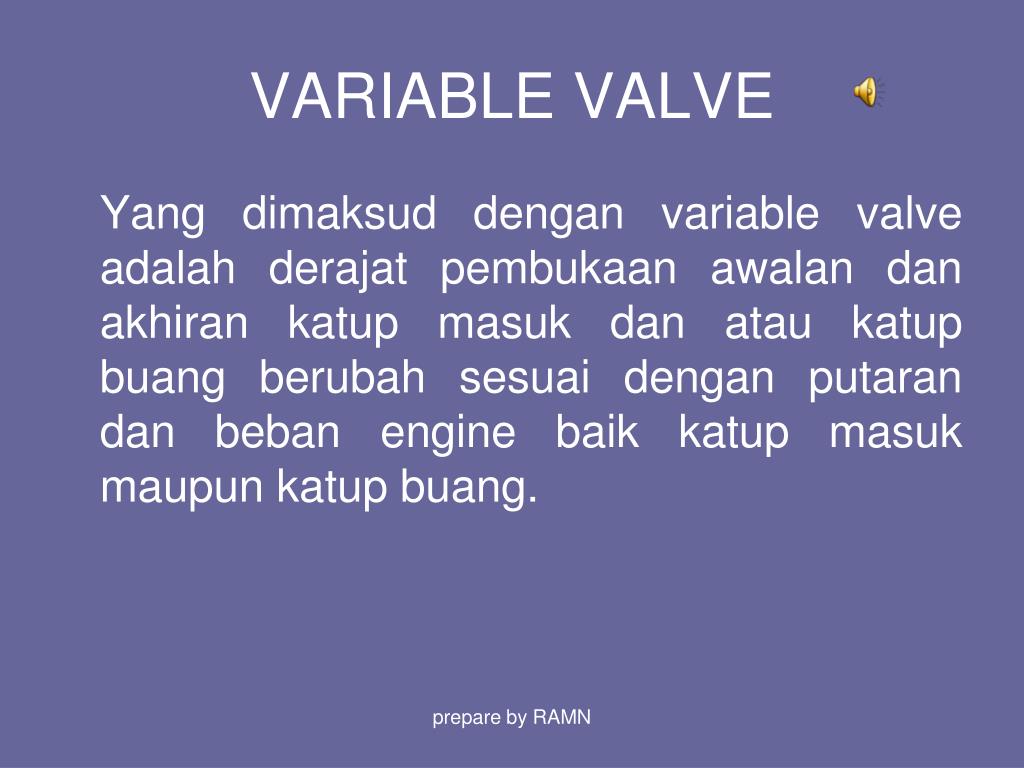 VARIABLE VALVE

Yang dimaksud dengan variable valve adalah derajat pembukaan awalan dan akhiran katup masuk dan atau katup buang berubah sesuai dengan putaran dan beban engine baik katup masuk maupun katup buang.

prepare by RAMN